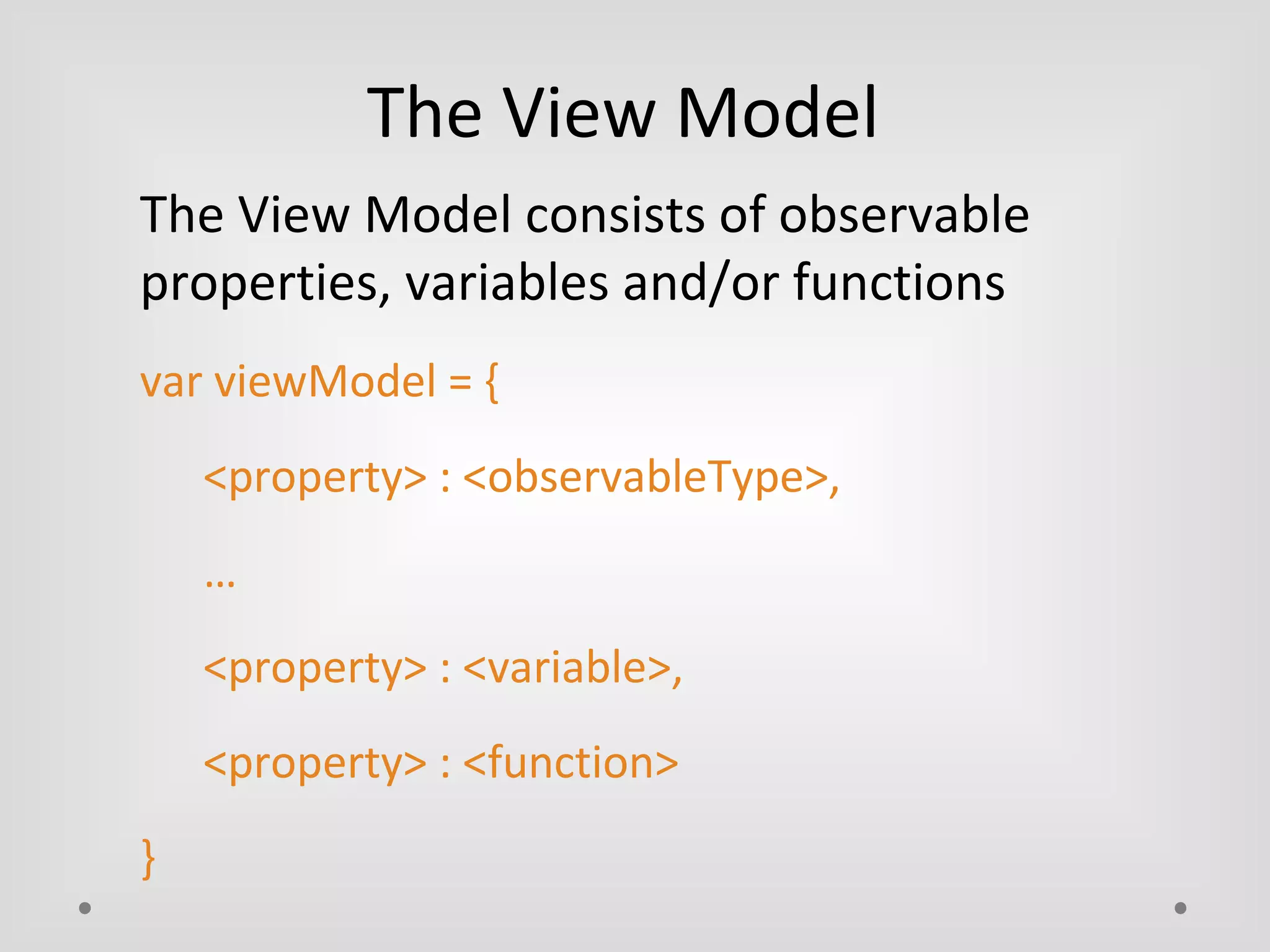 The View Model

The View Model consists of observable properties, variables and/or functions

var viewModel = {

<property> : <observableType>,

…

<property> : <variable>,

<property> : <function>

}